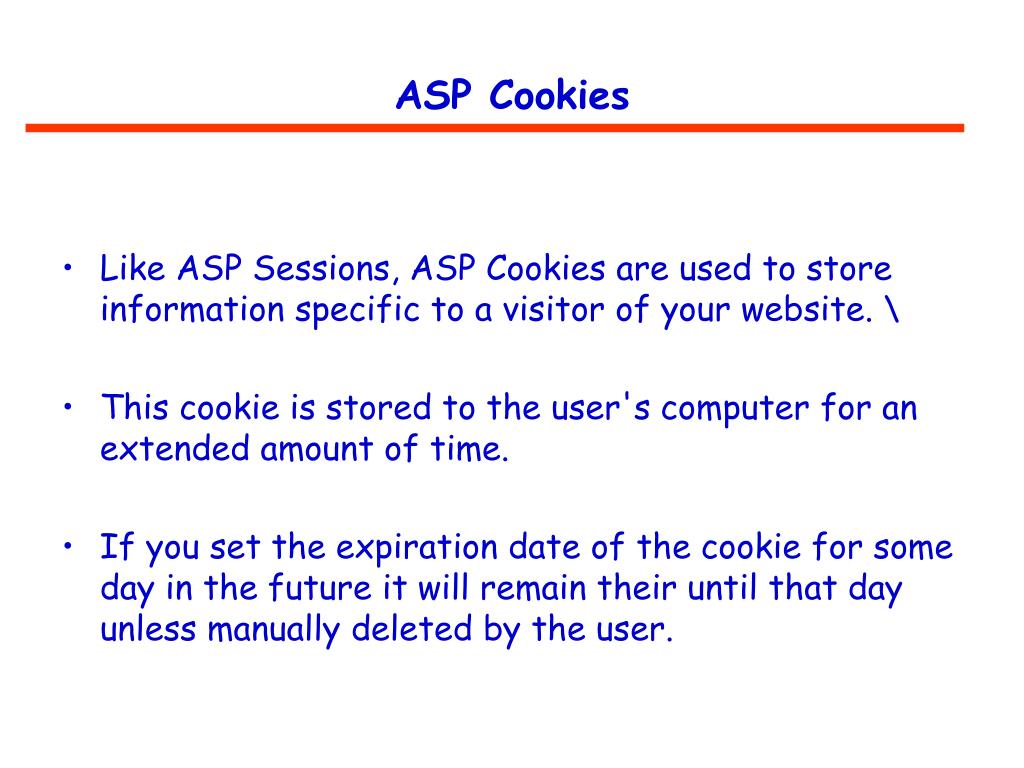 ASP Cookies

• Like ASP Sessions, ASP Cookies are used to store information specific to a visitor of your website. \

• This cookie is stored to the user's computer for an extended amount of time.

• If you set the expiration date of the cookie for some day in the future it will remain their until that day unless manually deleted by the user.